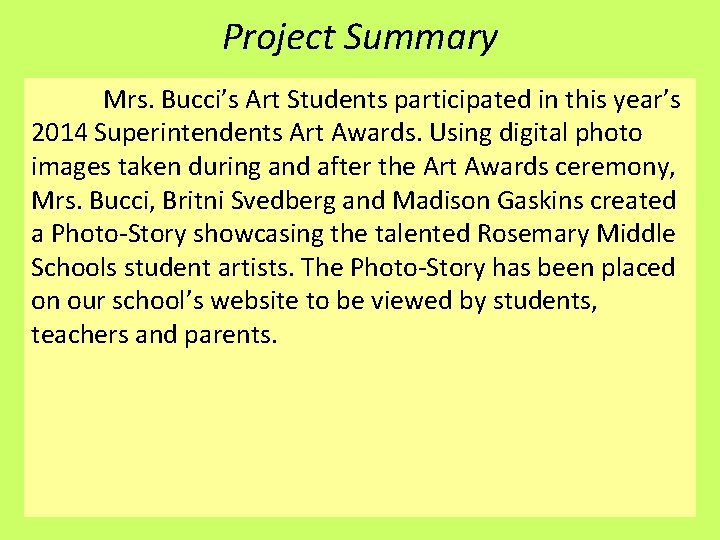 Project Summary

Mrs. Bucci's Art Students participated in this year's 2014 Superintendents Art Awards. Using digital photo images taken during and after the Art Awards ceremony, Mrs. Bucci, Britni Svedberg and Madison Gaskins created a Photo-Story showcasing the talented Rosemary Middle Schools student artists. The Photo-Story has been placed on our school's website to be viewed by students, teachers and parents.